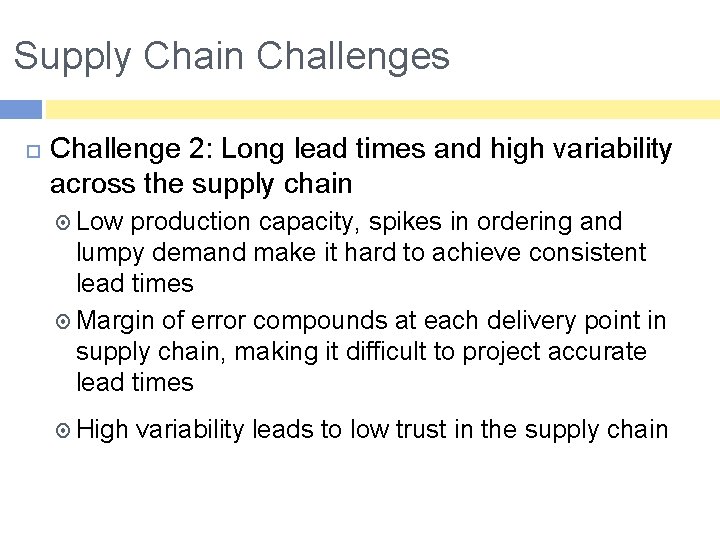 Supply Chain Challenges

Challenge 2: Long lead times and high variability across the supply chain

Low production capacity, spikes in ordering and lumpy demand make it hard to achieve consistent lead times

Margin of error compounds at each delivery point in supply chain, making it difficult to project accurate lead times

High variability leads to low trust in the supply chain